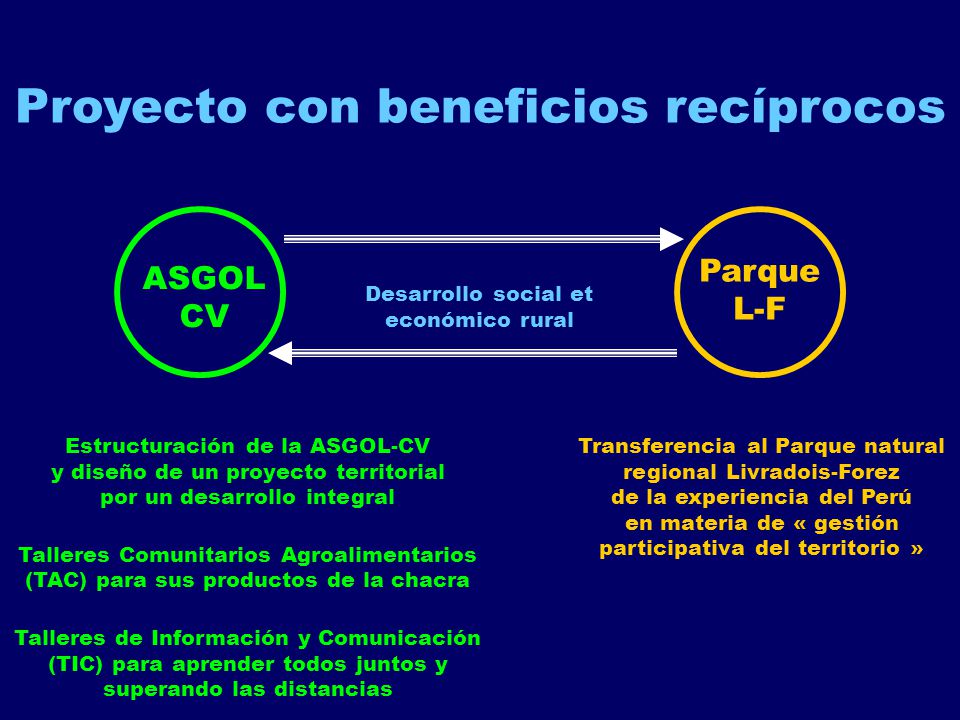 Proyecto con beneficios recíprocos

ASGOL CV

Desarrollo social et económico rural

Parque L-F

Estructuración de la ASGOL-CV y diseño de un proyecto territorial por un desarrollo integral

Talleres Comunitarios Agroalimentarios (TAC) para sus productos de la chacra

Talleres de Información y Comunicación (TIC) para aprender todos juntos y superando las distancias

Transferencia al Parque natural regional Livradois-Forez de la experiencia del Perú en materia de « gestión participativa del territorio »